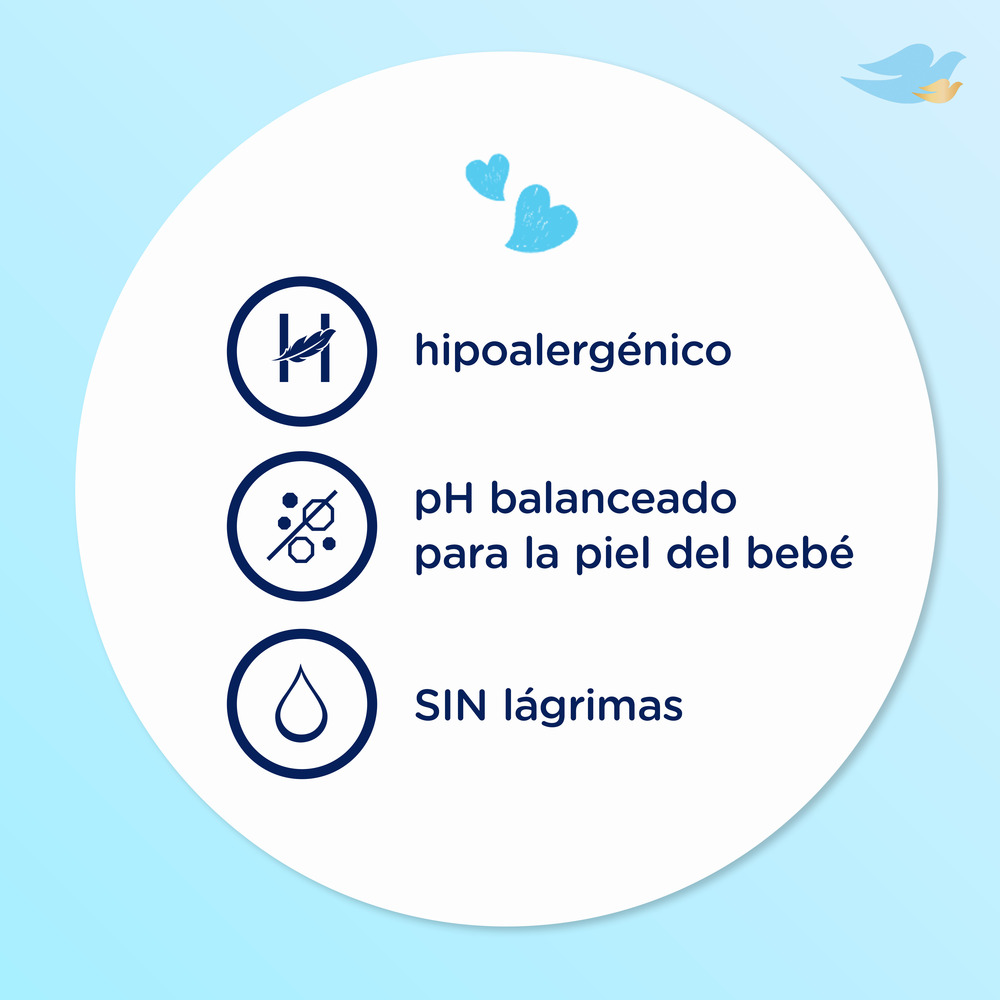 H

hipoalergénico

pH balanceado para la piel del bebé

SIN lágrimas